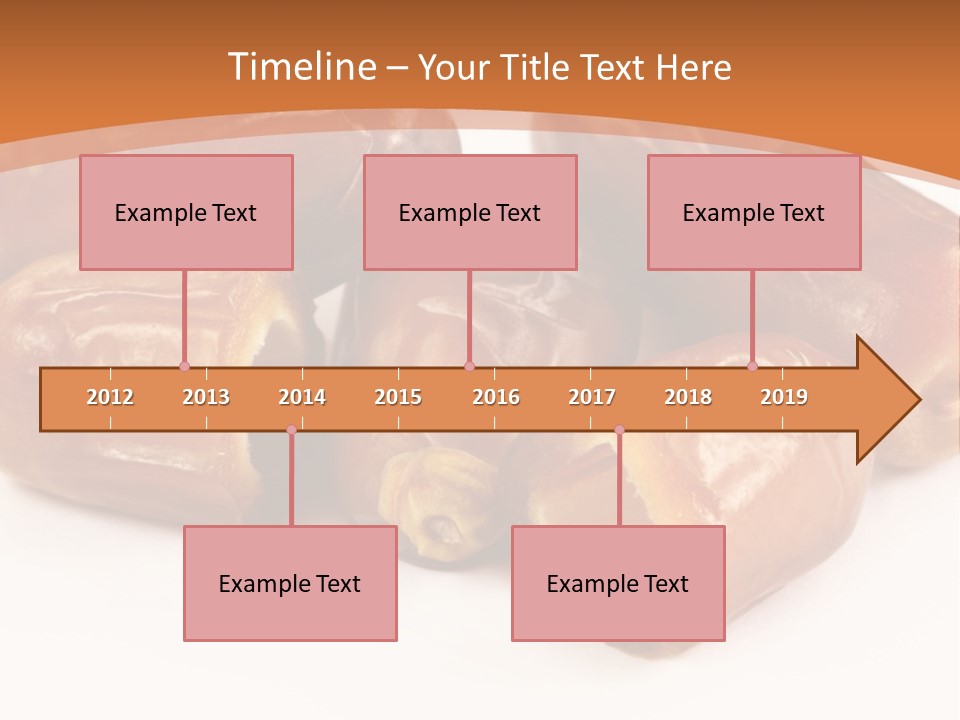 Timeline – Your Title Text Here

Example Text

Example Text

Example Text

2012 2013 2014 2015 2016 2017 2018 2019

Example Text

Example Text